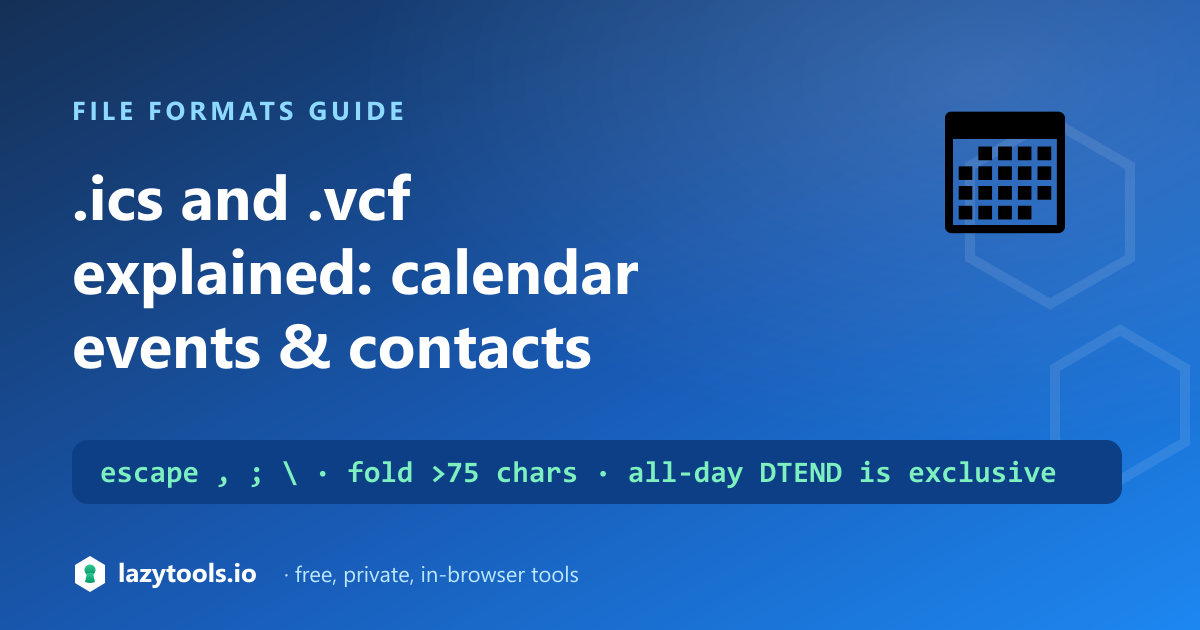 FILE FORMATS GUIDE

.ics and .vcf explained: calendar events & contacts

escape , ; \ · fold >75 chars · all-day DTEND is exclusive

lazytools.io · free, private, in-browser tools